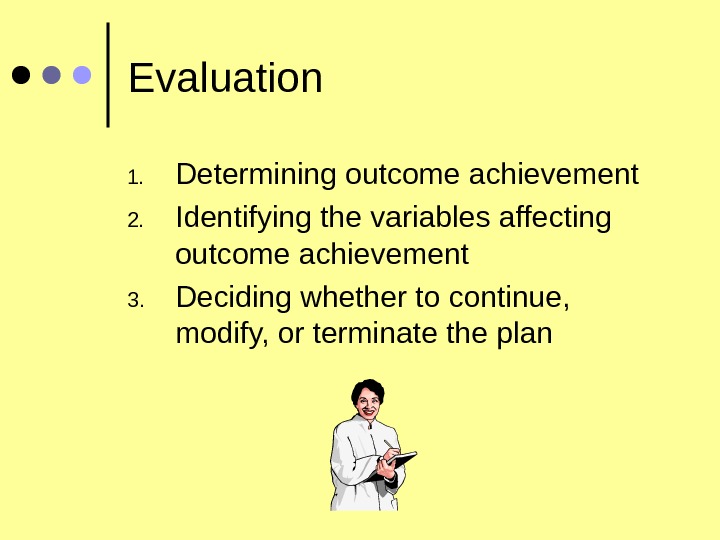 Evaluation

1. Determining outcome achievement
2. Identifying the variables affecting outcome achievement
3. Deciding whether to continue, modify, or terminate the plan